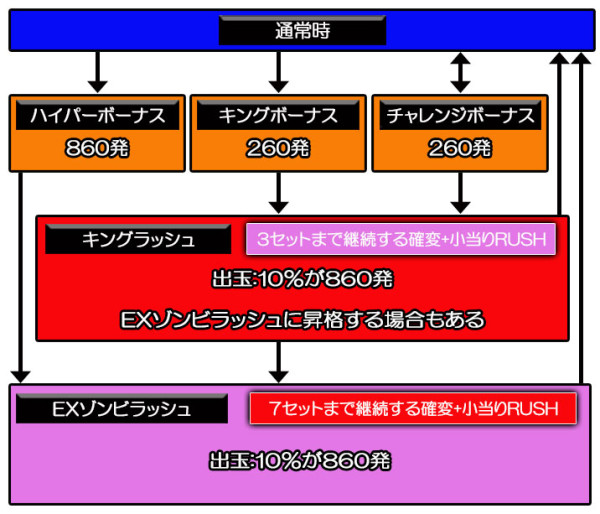 通常時

ハイパーボーナス
860発

キングボーナス
260発

チャレンジボーナス
260発

キングラッシュ
3セットまで継続する確変+小当りRUSH
出玉:10%が860発
EXゾンビラッシュに昇格する場合もある

EXゾンビラッシュ
7セットまで継続する確変+小当りRUSH
出玉:10%が860発